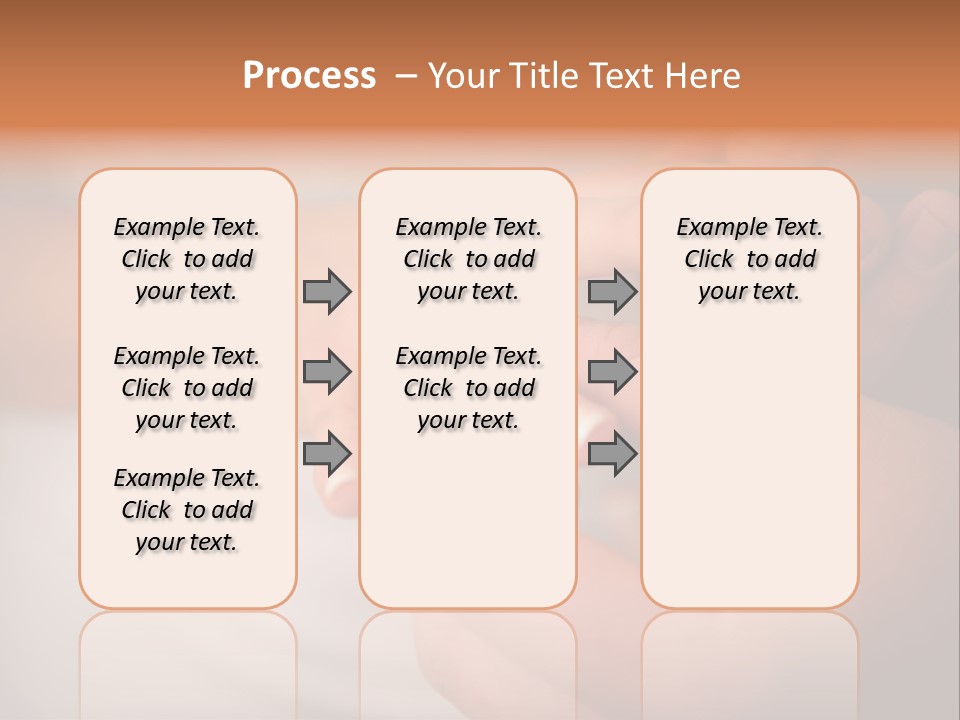 Process – Your Title Text Here

Example Text. Click to add your text.

Example Text. Click to add your text.

Example Text. Click to add your text.

Example Text. Click to add your text.

Example Text. Click to add your text.

Example Text. Click to add your text.